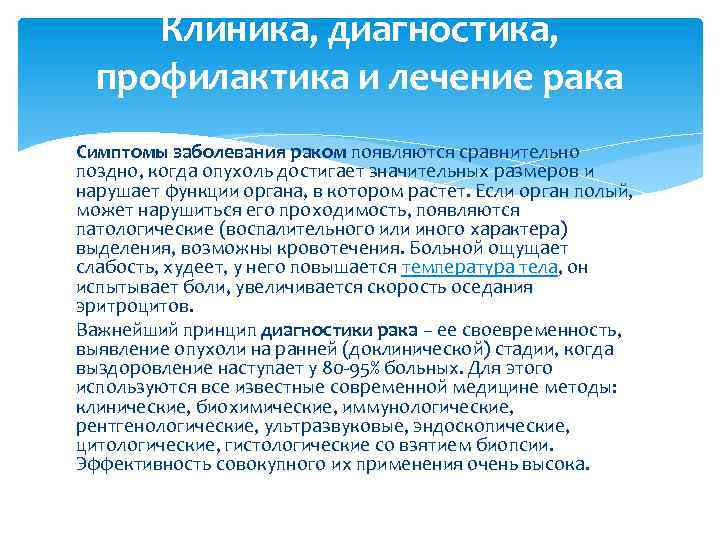 Клиника, диагностика, профилактика и лечение рака

Симптомы заболевания раком появляются сравнительно поздно, когда опухоль достигает значительных размеров и нарушает функции органа, в котором растет. Если орган полый, может нарушиться его проходимость, появляются патологические (воспалительного или иного характера) выделения, возможны кровотечения. Больной ощущает слабость, худеет, у него повышается температура тела, он испытывает боли, увеличивается скорость оседания эритроцитов.

Важнейший принцип диагностики рака – ее своевременность, выявление опухоли на ранней (доклинической) стадии, когда выздоровление наступает у 80-95% больных. Для этого используются все известные современной медицине методы: клинические, биохимические, иммунологические, рентгенологические, ультразвуковые, эндоскопические, цитологические, гистологические со взятием биопсии. Эффективность совокупного их применения очень высока.